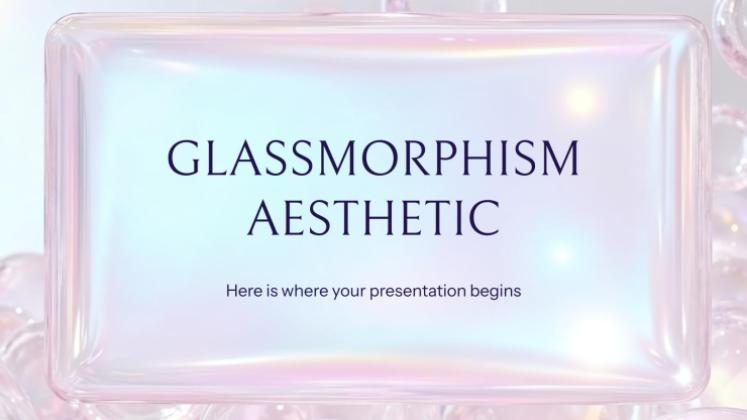 GLASSMORPHISM AESTHETIC

Here is where your presentation begins